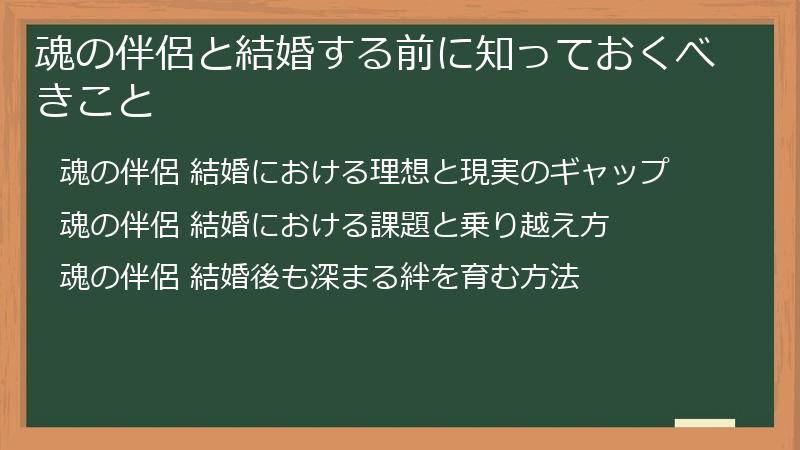 魂の伴侶と結婚する前に知っておくべきこと

魂の伴侶 結婚における理想と現実のギャップ

魂の伴侶 結婚における課題と乗り越え方

魂の伴侶 結婚後も深まる絆を育む方法